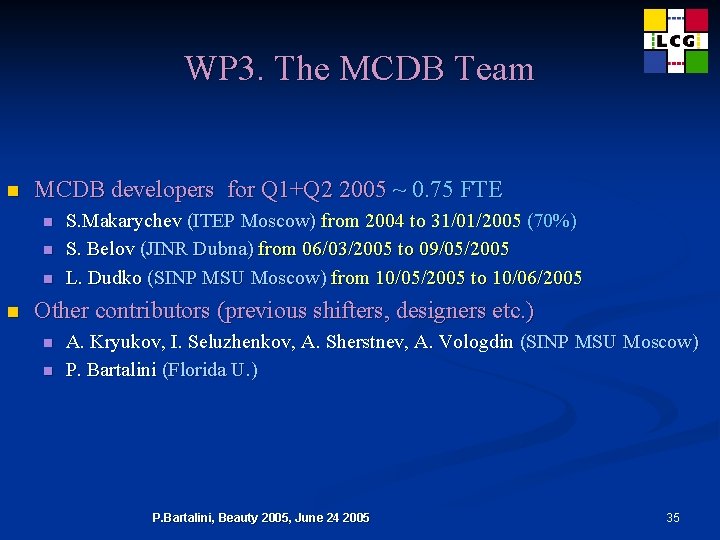 LCG

WP3. The MCDB Team

MCDB developers for Q1+Q2 2005 ~ 0.75 FTE

S.Makarychev (ITEP Moscow) from 2004 to 31/01/2005 (70%)

S. Belov (JINR Dubna) from 06/03/2005 to 09/05/2005

L. Dudko (SINP MSU Moscow) from 10/05/2005 to 10/06/2005

Other contributors (previous shifters, designers etc.)

A. Kryukov, I. Seluzhenkov, A. Sherstnev, A. Vologdin (SINP MSU Moscow)

P. Bartalini (Florida U.)

P.Bartalini, Beauty 2005, June 24 2005

35